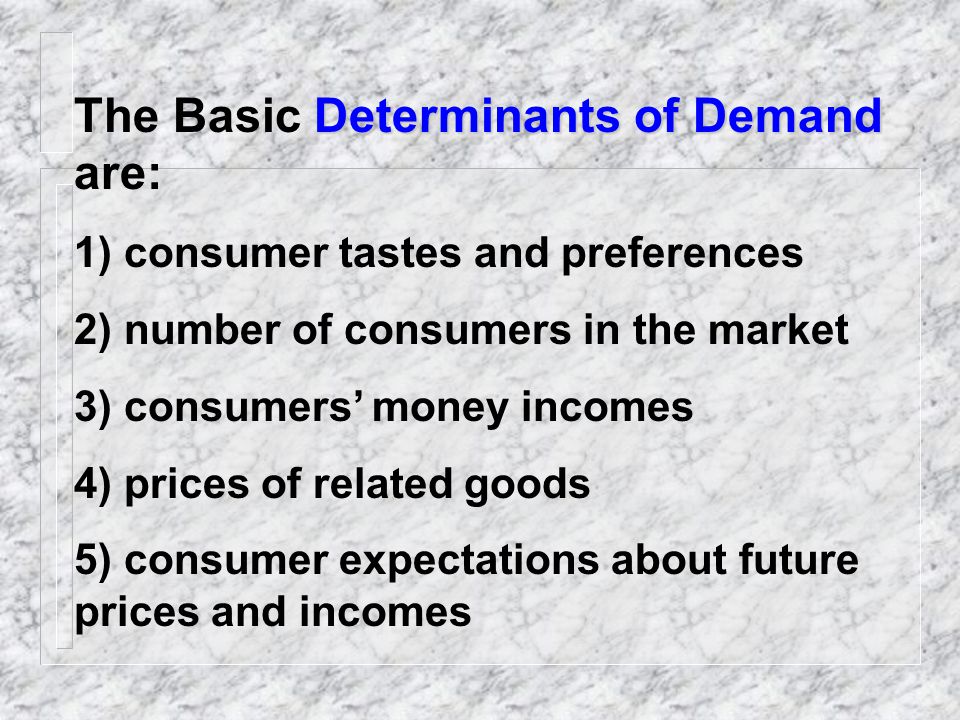 The Basic Determinants of Demand are:

1) consumer tastes and preferences

2) number of consumers in the market

3) consumers' money incomes

4) prices of related goods

5) consumer expectations about future prices and incomes